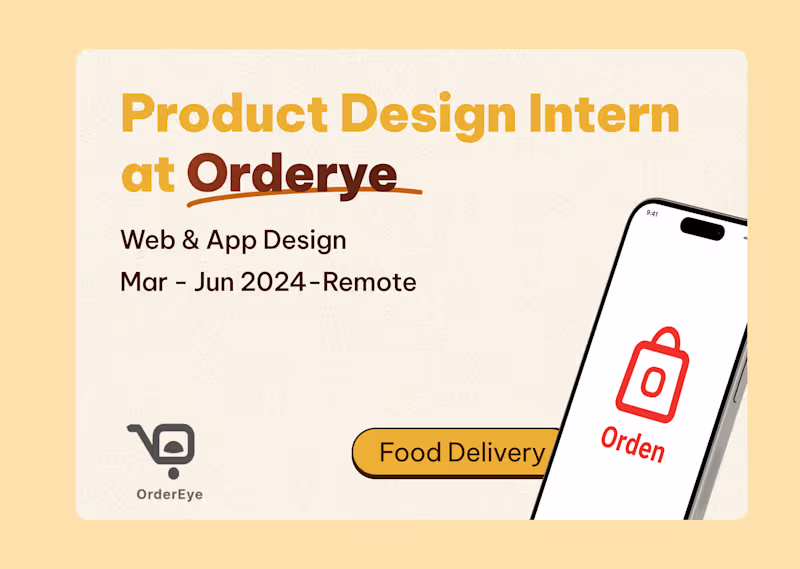 Product Design Intern at Orderye

Web & App Design
Mar - Jun 2024-Remote

OrderEye

Food Delivery

9:41

O

Orden